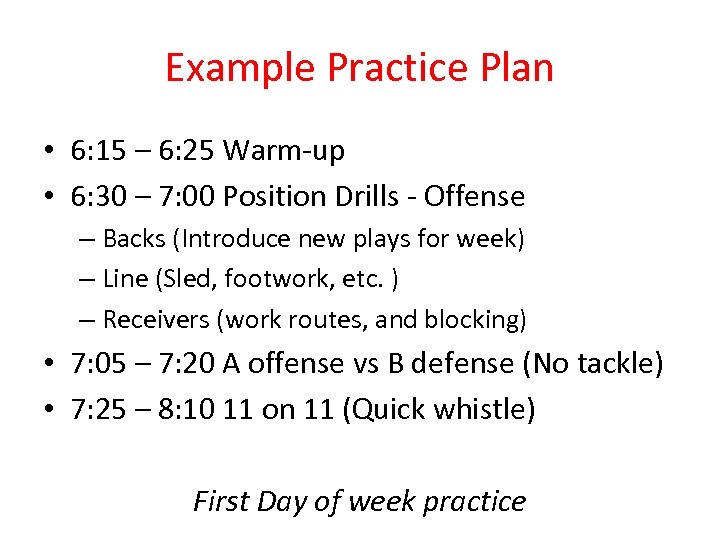 Example Practice Plan

• 6:15 – 6:25 Warm-up
• 6:30 – 7:00 Position Drills - Offense
  – Backs (Introduce new plays for week)
  – Line (Sled, footwork, etc. )
  – Receivers (work routes, and blocking)
• 7:05 – 7:20 A offense vs B defense (No tackle)
• 7:25 – 8:10 11 on 11 (Quick whistle)

First Day of week practice